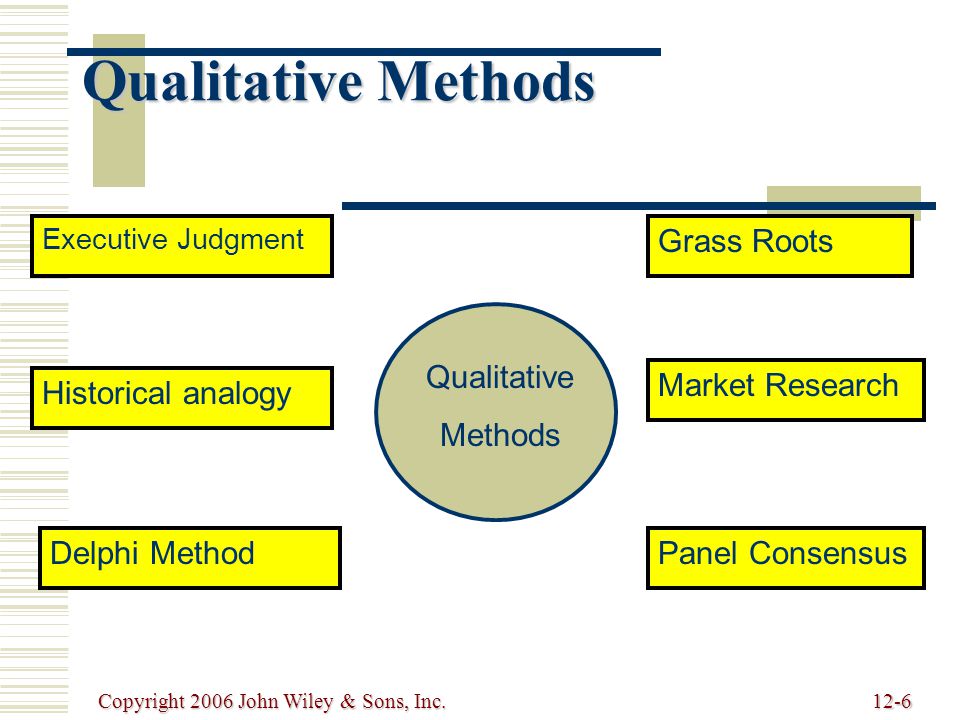 Qualitative Methods

Executive Judgment

Grass Roots

Historical analogy

Qualitative Methods

Market Research

Delphi Method

Panel Consensus

Copyright 2006 John Wiley & Sons, Inc.

12-6